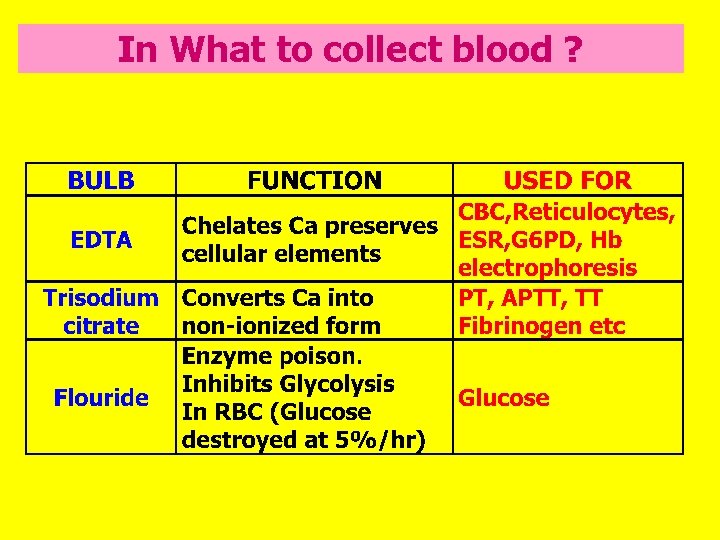 In What to collect blood ?

| BULB | FUNCTION | USED FOR |
|---|---|---|
| EDTA | Chelates Ca preserves cellular elements | CBC,Reticulocytes, ESR,G6PD, Hb electrophoresis |
| Trisodium citrate | Converts Ca into non-ionized form | PT, APTT, TT Fibrinogen etc |
| Flouride | Enzyme poison. Inhibits Glycolysis In RBC (Glucose destroyed at 5%/hr) | Glucose |